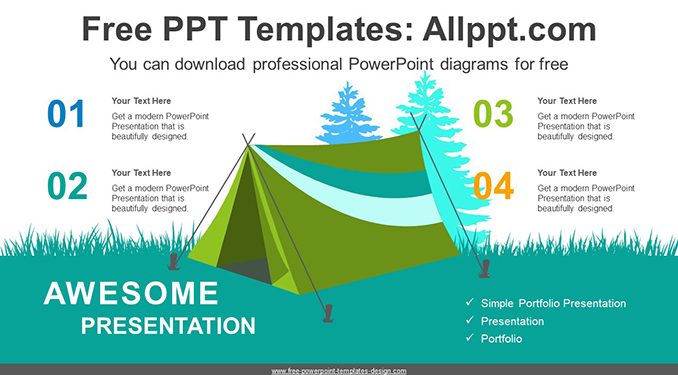 Free PPT Templates: Allppt.com

You can download professional PowerPoint diagrams for free

01

Your Text Here

Get a modern PowerPoint Presentation that is beautifully designed.

02

Your Text Here

Get a modern PowerPoint Presentation that is beautifully designed.

03

Your Text Here

Get a modern PowerPoint Presentation that is beautifully designed.

04

Your Text Here

Get a modern PowerPoint Presentation that is beautifully designed.

AWESOME PRESENTATION

✓ Simple Portfolio Presentation
✓ Presentation
✓ Portfolio

www.free-powerpoint-templates-design.com